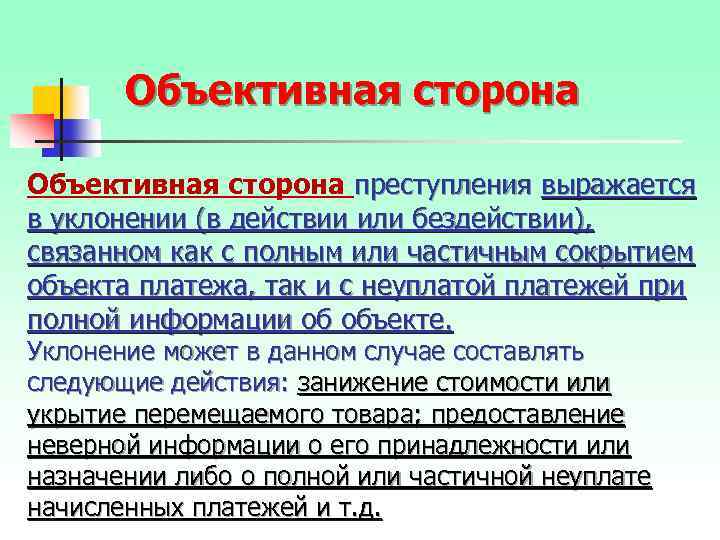 Объективная сторона

Объективная сторона преступления выражается в уклонении (в действии или бездействии), связанном как с полным или частичным сокрытием объекта платежа, так и с неуплатой платежей при полной информации об объекте.
Уклонение может в данном случае составлять следующие действия: занижение стоимости или укрытие перемещаемого товара; предоставление неверной информации о его принадлежности или назначении либо о полной или частичной неуплате начисленных платежей и т.д.